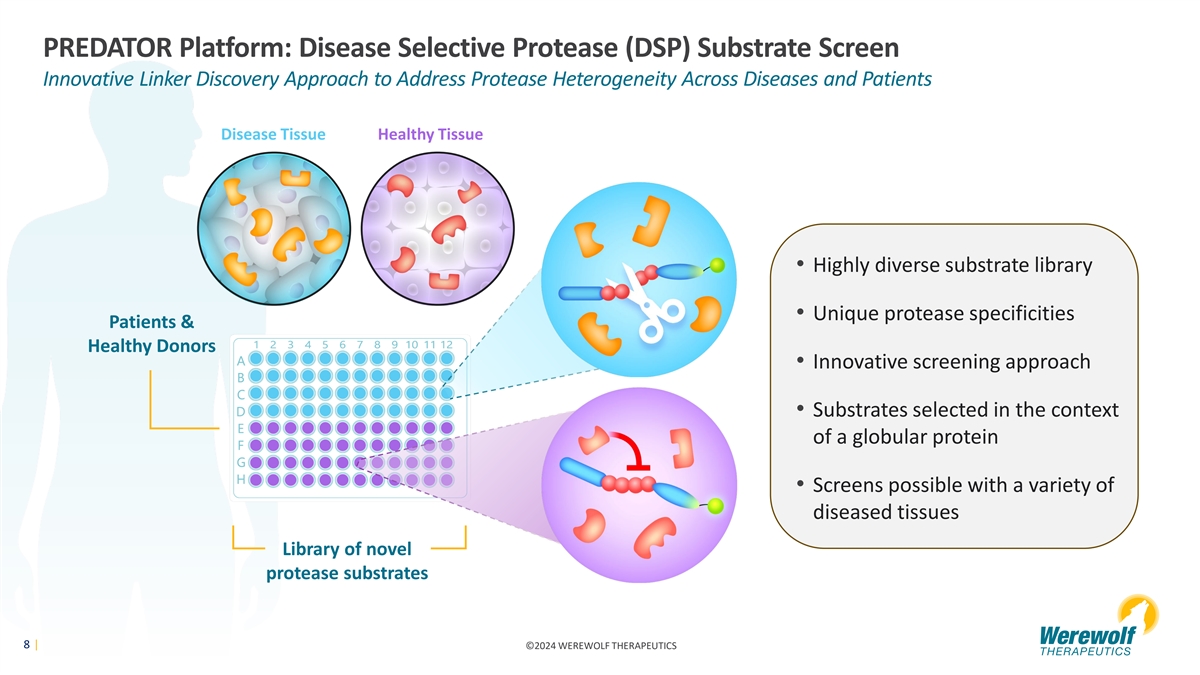 PREDATOR Platform: Disease Selective Protease (DSP) Substrate Screen

Innovative Linker Discovery Approach to Address Protease Heterogeneity Across Diseases and Patients

Disease Tissue

Healthy Tissue

Patients & Healthy Donors

1 2 3 4 5 6 7 8 9 10 11 12

A
B
C
D
E
F
G
H

Library of novel protease substrates

• Highly diverse substrate library

• Unique protease specificities

• Innovative screening approach

• Substrates selected in the context of a globular protein

• Screens possible with a variety of diseased tissues

8 |

©2024 WEREWOLF THERAPEUTICS

Werewolf THERAPEUTICS